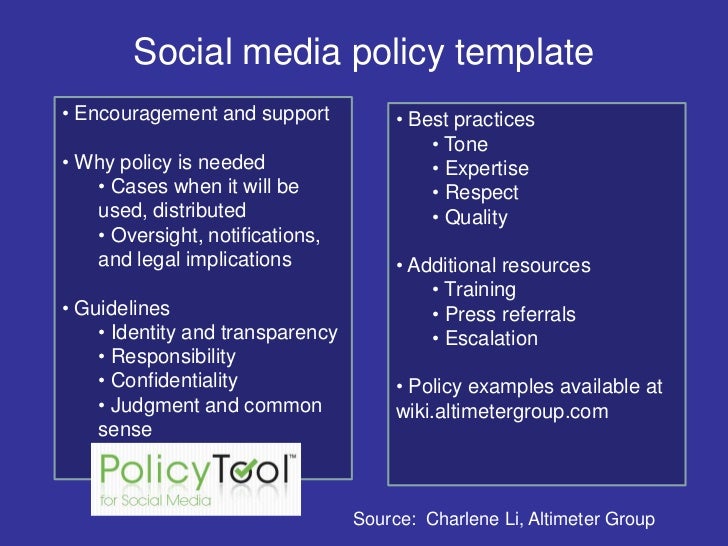 Social media policy template

• Encouragement and support

• Why policy is needed
• Cases when it will be used, distributed
• Oversight, notifications, and legal implications

• Guidelines
• Identity and transparency
• Responsibility
• Confidentiality
• Judgment and common sense

PolicyTool™
for Social Media

• Best practices
• Tone
• Expertise
• Respect
• Quality

• Additional resources
• Training
• Press referrals
• Escalation

• Policy examples available at wiki.altimetergroup.com

Source: Charlene Li, Altimeter Group